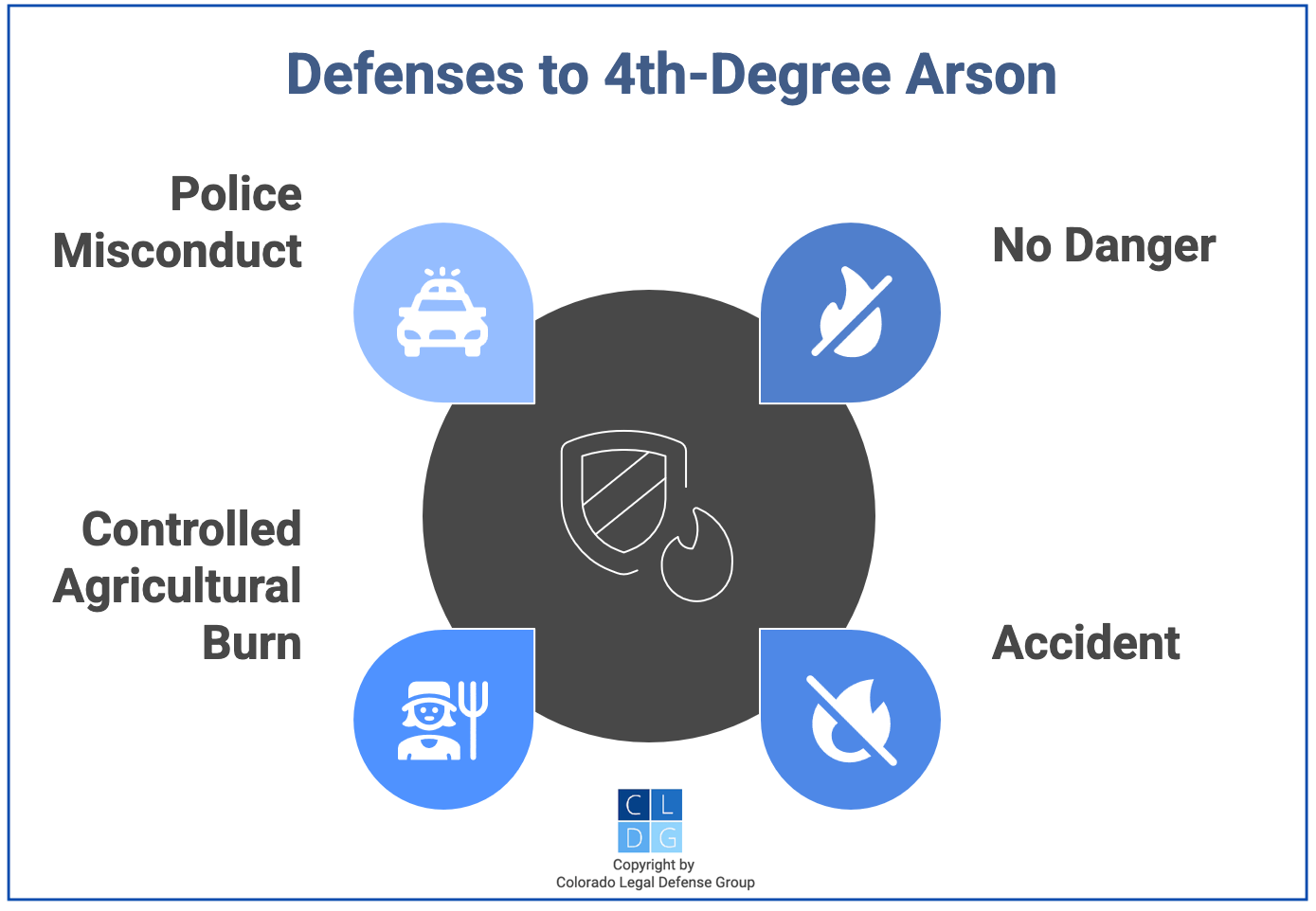 Defenses to 4th-Degree Arson

Police Misconduct

No Danger

Controlled Agricultural Burn

Accident

C L
D G

Copyright by
Colorado Legal Defense Group